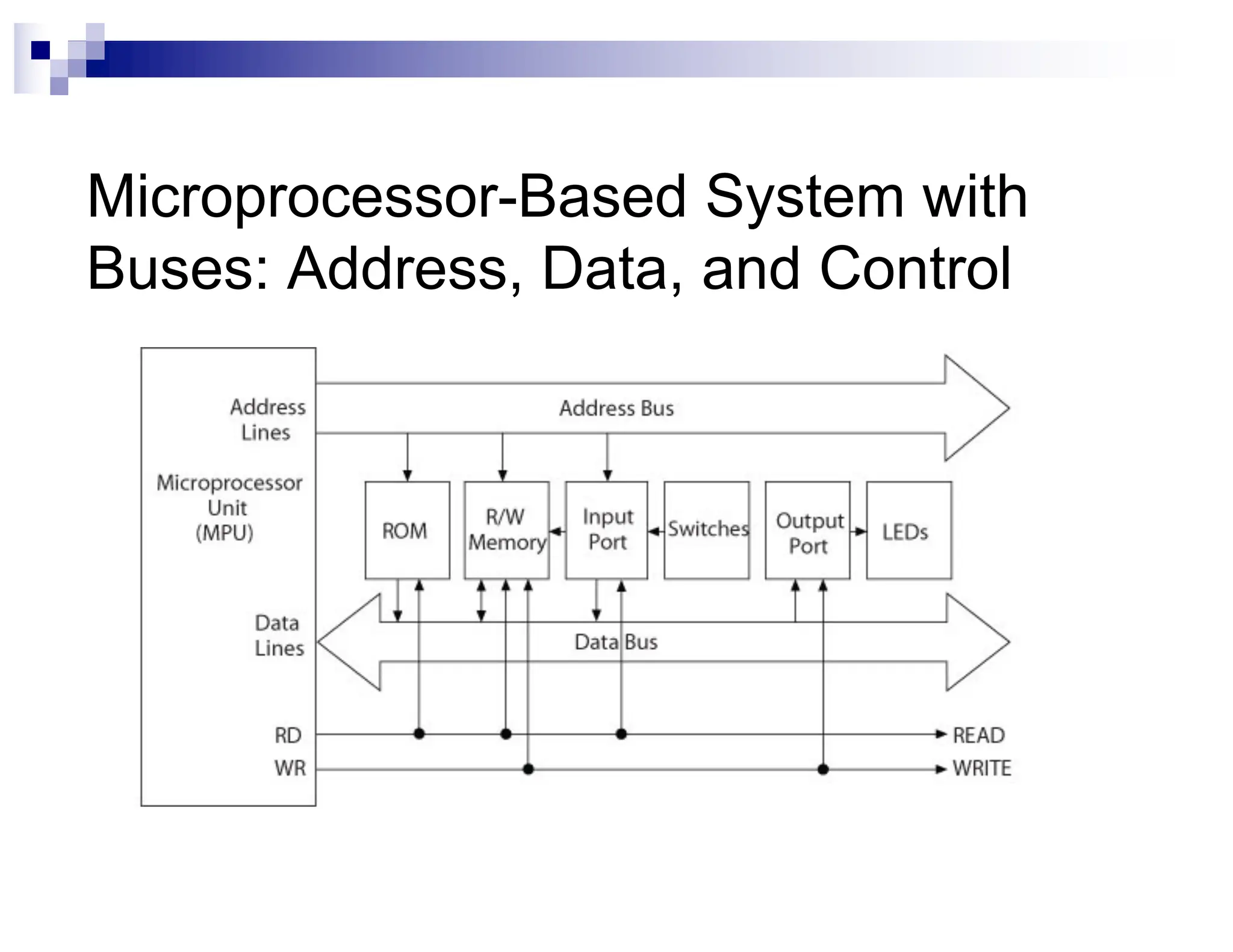 Microprocessor-Based System with Buses: Address, Data, and Control

Address Lines

Microprocessor Unit (MPU)

Data Lines

RD

WR

Address Bus

ROM

R/W Memory

Input Port

Switches

Output Port

LEDs

Data Bus

READ

WRITE